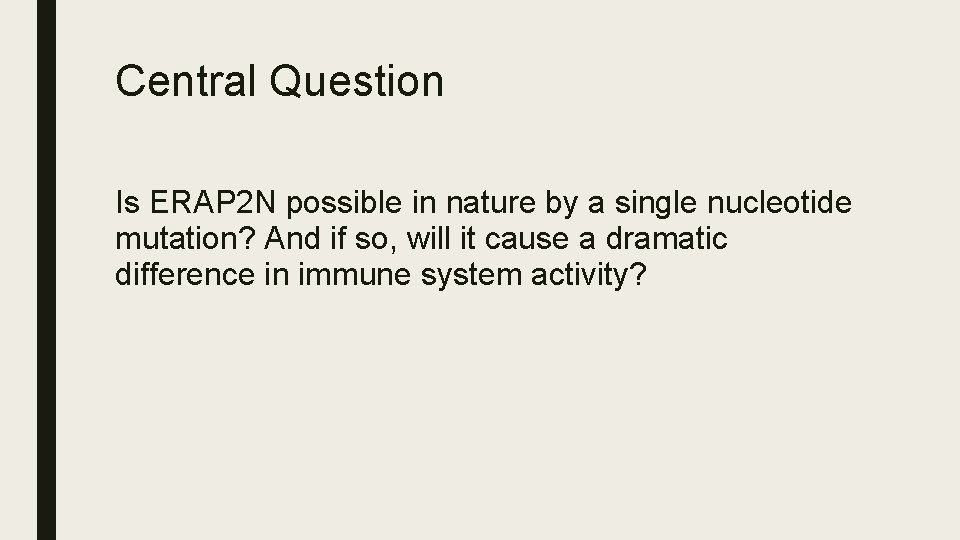 Central Question

Is ERAP2N possible in nature by a single nucleotide mutation? And if so, will it cause a dramatic difference in immune system activity?